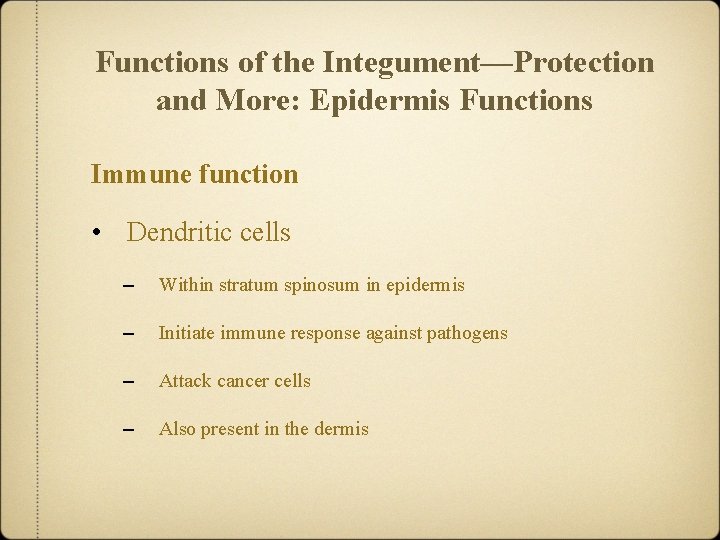 Functions of the Integument—Protection and More: Epidermis Functions

Immune function

• Dendritic cells

– Within stratum spinosum in epidermis

– Initiate immune response against pathogens

– Attack cancer cells

– Also present in the dermis